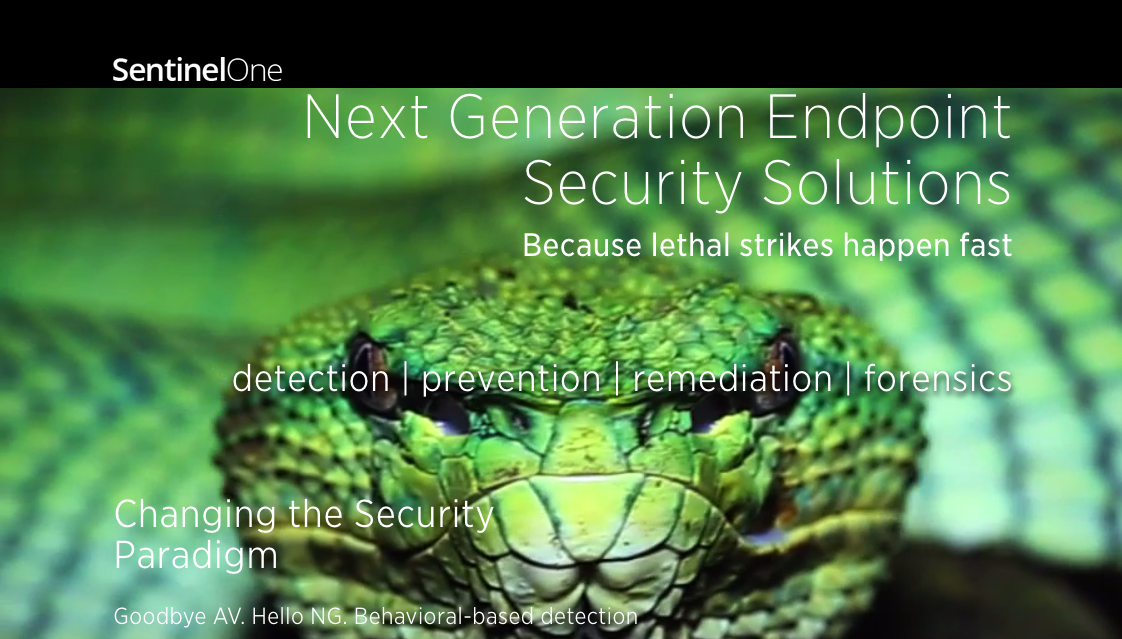 SentinelOne

Next Generation Endpoint Security Solutions

Because lethal strikes happen fast

detection | prevention | remediation | forensics

Changing the Security Paradigm

Goodbye AV. Hello NG. Behavioral-based detection